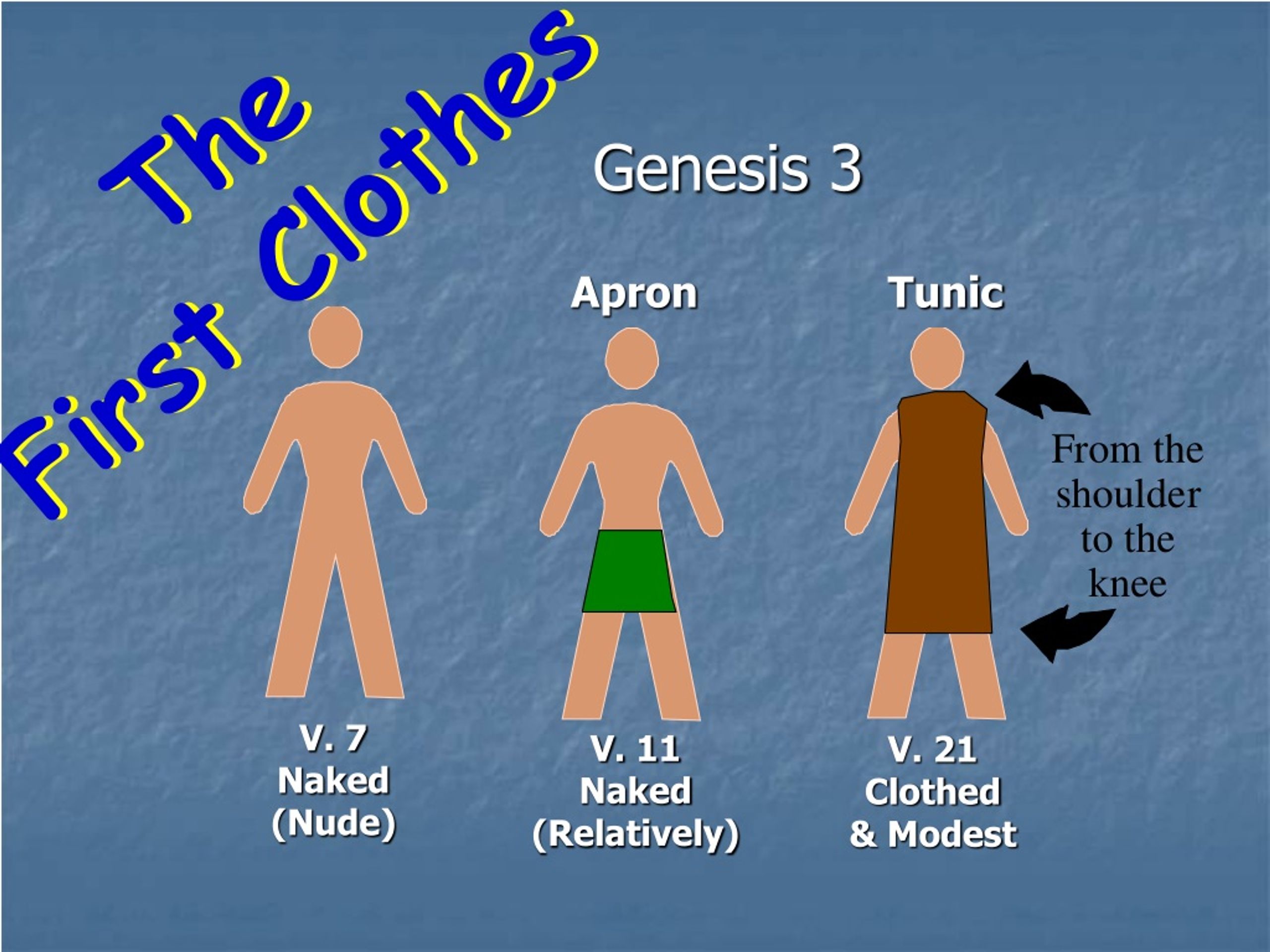 The First Clothes

Genesis 3

Apron

Tunic

From the shoulder to the knee

V. 7
Naked
(Nude)

V. 11
Naked
(Relatively)

V. 21
Clothed
& Modest